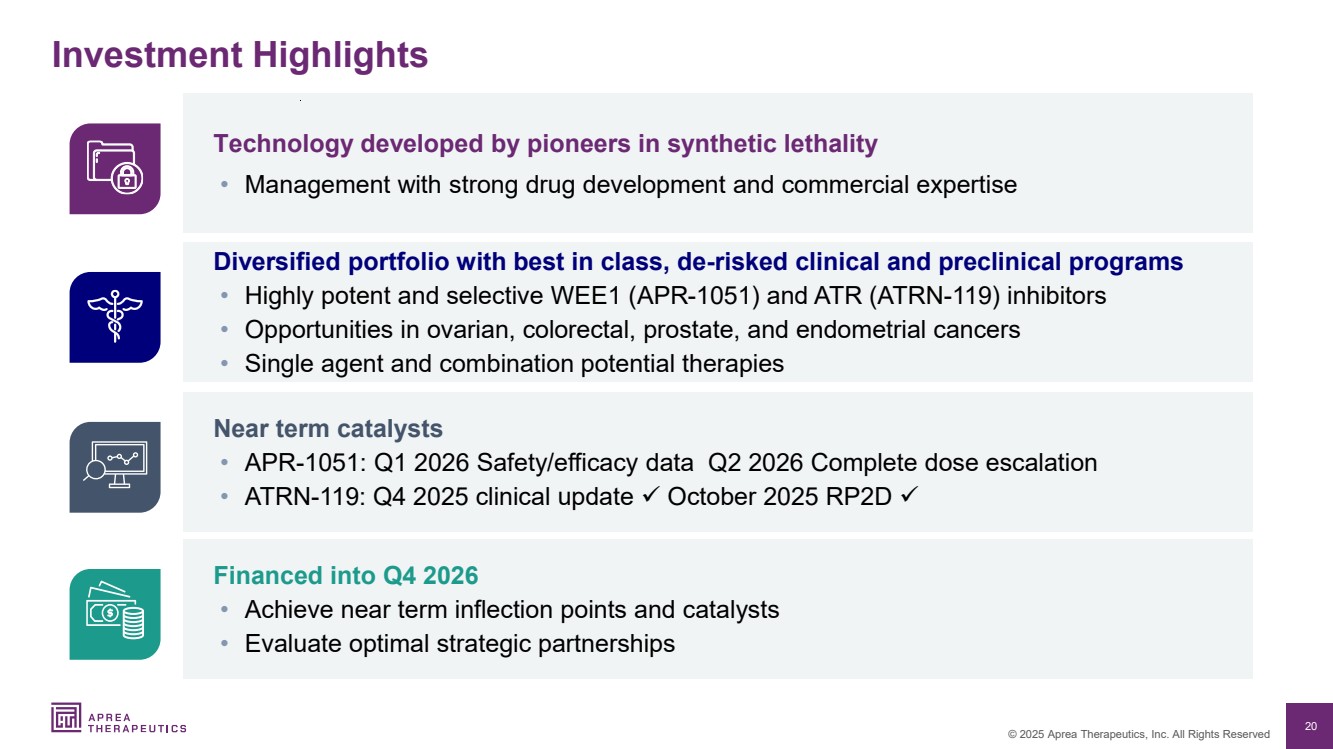 Investment Highlights

Technology developed by pioneers in synthetic lethality

• Management with strong drug development and commercial expertise

Diversified portfolio with best in class, de-risked clinical and preclinical programs

• Highly potent and selective WEE1 (APR-1051) and ATR (ATRN-119) inhibitors
• Opportunities in ovarian, colorectal, prostate, and endometrial cancers
• Single agent and combination potential therapies

Near term catalysts

• APR-1051: Q1 2026 Safety/efficacy data Q2 2026 Complete dose escalation
• ATRN-119: Q4 2025 clinical update ✓ October 2025 RP2D ✓

Financed into Q4 2026

• Achieve near term inflection points and catalysts
• Evaluate optimal strategic partnerships

APREA THERAPEUTICS

© 2025 Aprea Therapeutics, Inc. All Rights Reserved

20